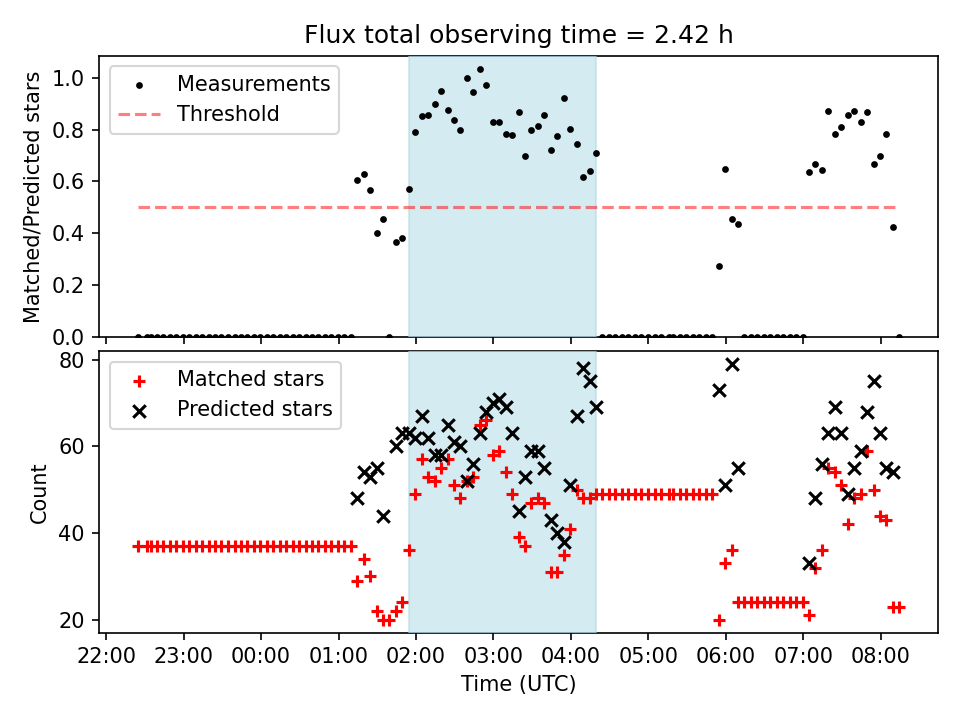 Flux total observing time = 2.42 h

Measurements
Threshold

Matched/Predicted stars

1.0
0.8
0.6
0.4
0.2
0.0

Matched stars
Predicted stars

Count

80
60
40
20

22:00 23:00 00:00 01:00 02:00 03:00 04:00 05:00 06:00 07:00 08:00

Time (UTC)